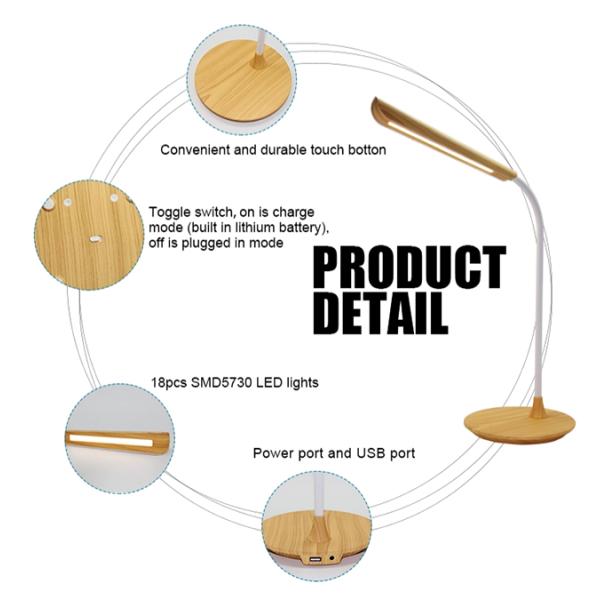 Convenient and durable touch botton

Toggle switch, on is charge mode (built in lithium battery), off is plugged in mode

PRODUCT DETAIL

18pcs SMD5730 LED lights

Power port and USB port